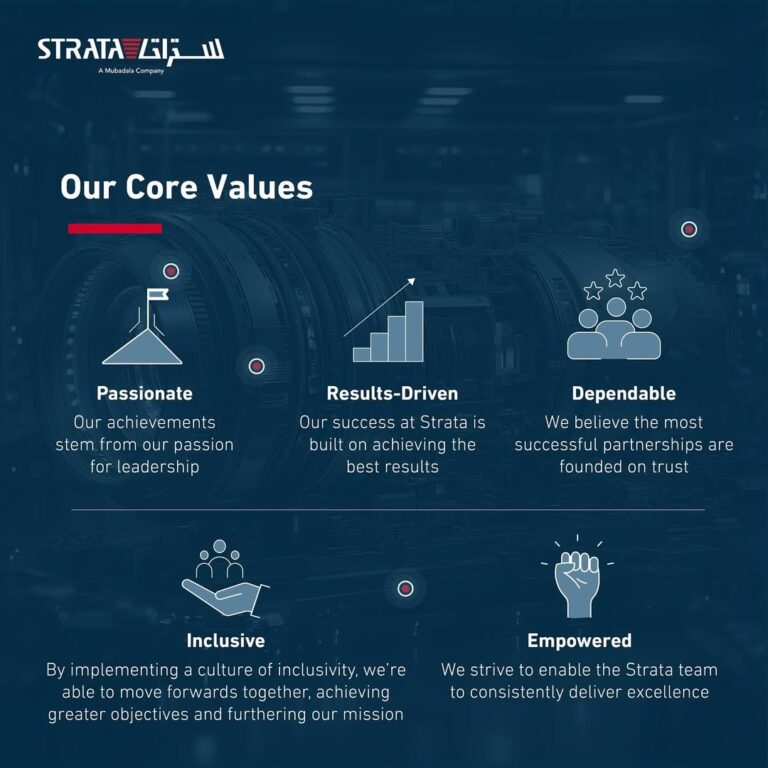 STRATA ستراتا
A Mubadala Company

Our Core Values

Passionate
Our achievements stem from our passion for leadership

Results-Driven
Our success at Strata is built on achieving the best results

Dependable
We believe the most successful partnerships are founded on trust

Inclusive
By implementing a culture of inclusivity, we're able to move forwards together, achieving greater objectives and furthering our mission

Empowered
We strive to enable the Strata team to consistently deliver excellence